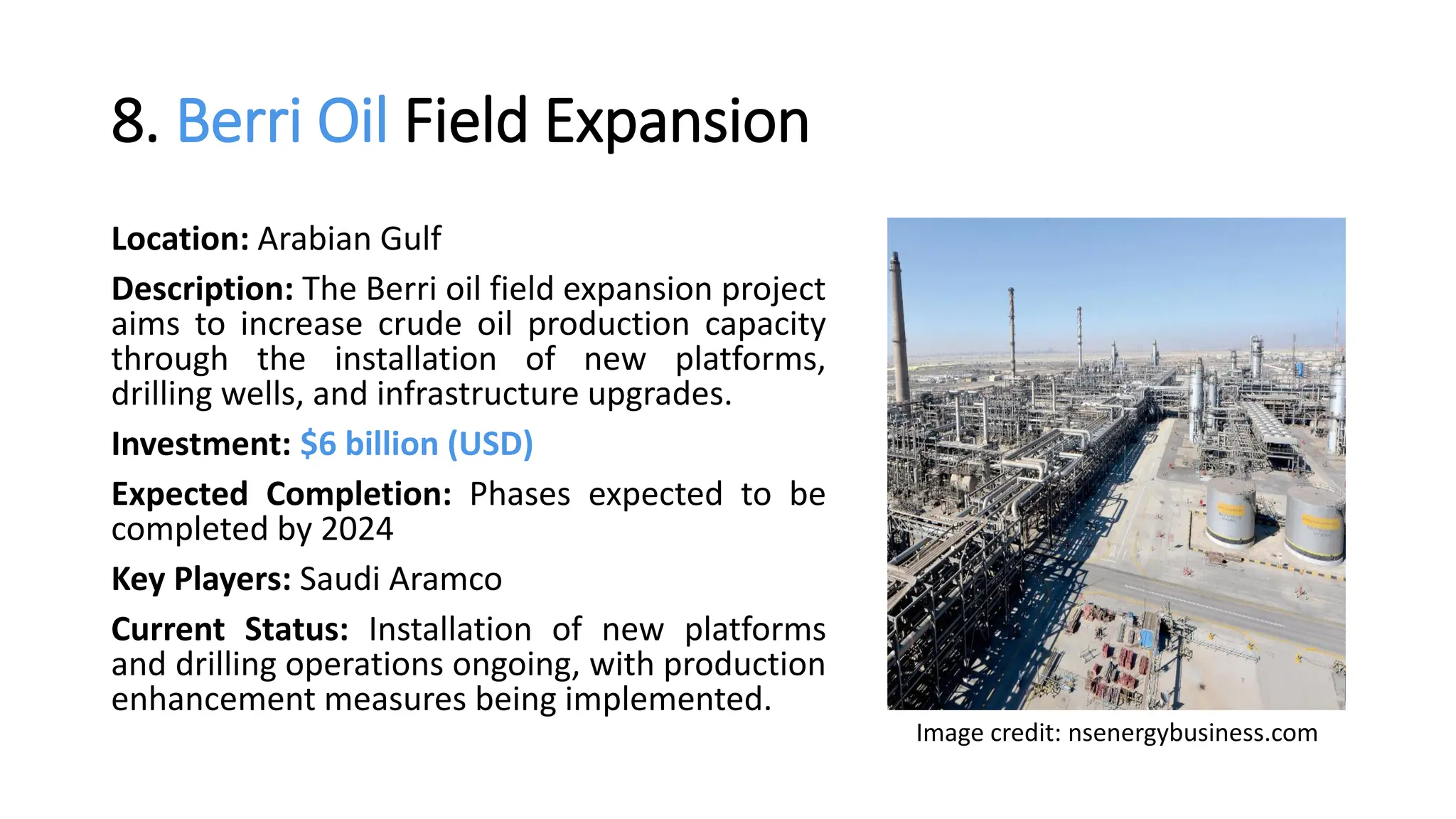 8. Berri Oil Field Expansion

Location: Arabian Gulf

Description: The Berri oil field expansion project aims to increase crude oil production capacity through the installation of new platforms, drilling wells, and infrastructure upgrades.

Investment: $6 billion (USD)

Expected Completion: Phases expected to be completed by 2024

Key Players: Saudi Aramco

Current Status: Installation of new platforms and drilling operations ongoing, with production enhancement measures being implemented.

Image credit: nsenergybusiness.com